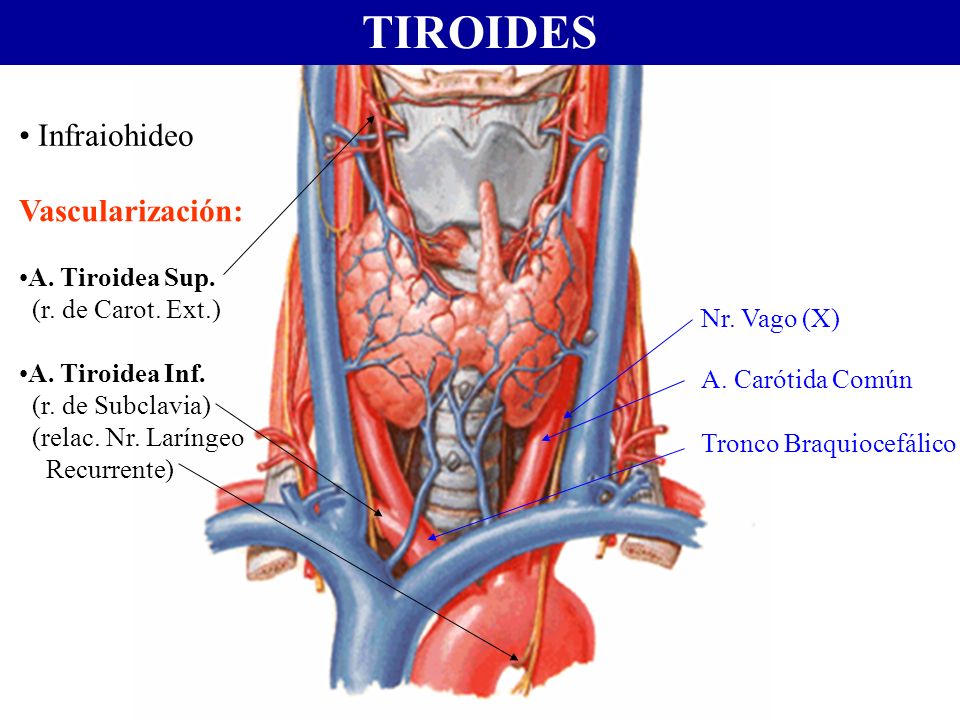 TIROIDES

• Infraiohideo

Vascularización:

•A. Tiroidea Sup.
(r. de Carot. Ext.)

•A. Tiroidea Inf.
(r. de Subclavia)
(relac. Nr. Laríngeo Recurrente)

Nr. Vago (X)

A. Carótida Común

Tronco Braquiocefálico